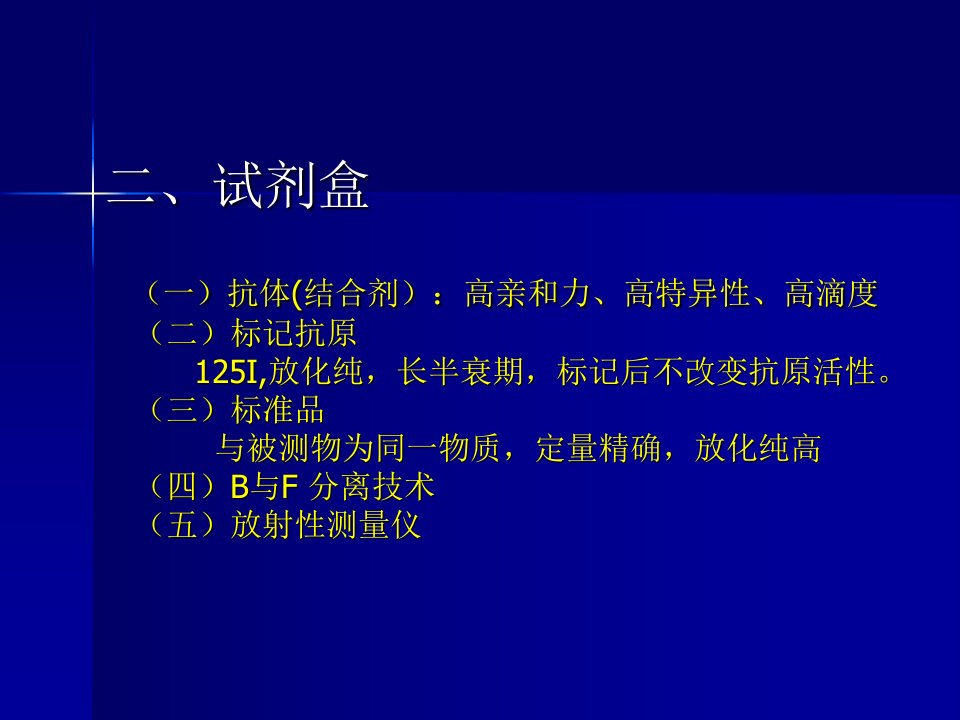 二、试剂盒

（一）抗体(结合剂）：高亲和力、高特异性、高滴度
（二）标记抗原
125I,放化纯，长半衰期，标记后不改变抗原活性。
（三）标准品
与被测物为同一物质，定量精确，放化纯高
（四）B与F 分离技术
（五）放射性测量仪